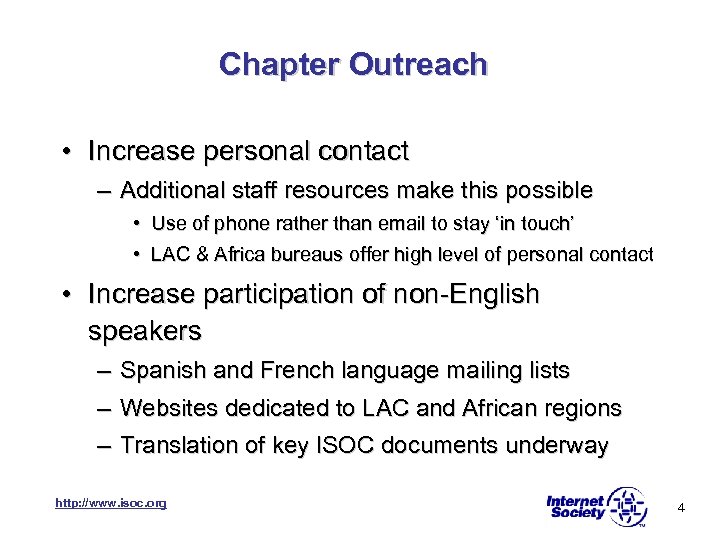 Chapter Outreach

• Increase personal contact
– Additional staff resources make this possible
• Use of phone rather than email to stay 'in touch'
• LAC & Africa bureaus offer high level of personal contact

• Increase participation of non-English speakers
– Spanish and French language mailing lists
– Websites dedicated to LAC and African regions
– Translation of key ISOC documents underway

http://www.isoc.org

Internet Society ™

4